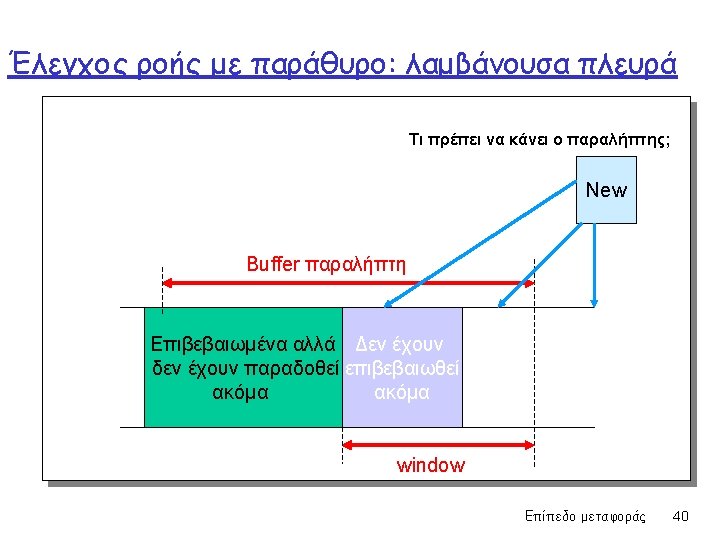 Έλεγχος ροής με παράθυρο: λαμβάνουσα πλευρά

Τι πρέπει να κάνει ο παραλήπτης;

New

Buffer παραλήπτη

Επιβεβαιωμένα αλλά δεν έχουν παραδοθεί ακόμα

Δεν έχουν επιβεβαιωθεί ακόμα

window

Επίπεδο μεταφοράς 40